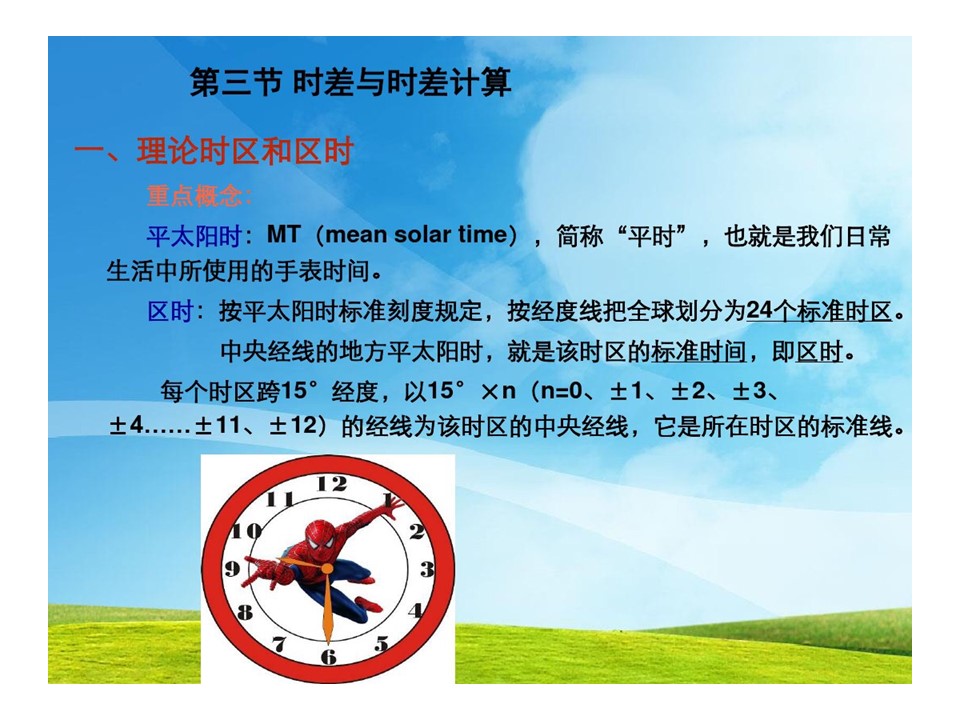 第三节 时差与时差计算

一、理论时区和区时

重点概念：

平太阳时：MT（mean solar time），简称“平时”，也就是我们日常生活中所使用的手表时间。

区时：按平太阳时标准刻度规定，按经度线把全球划分为24个标准时区。

中央经线的地方平太阳时，就是该时区的标准时间，即区时。

每个时区跨15°经度，以15°×n（n=0、±1、±2、±3、±4……±11、±12）的经线为该时区的中央经线，它是所在时区的标准线。

12
1
2
3
4
5
6
7
8
9
10
11